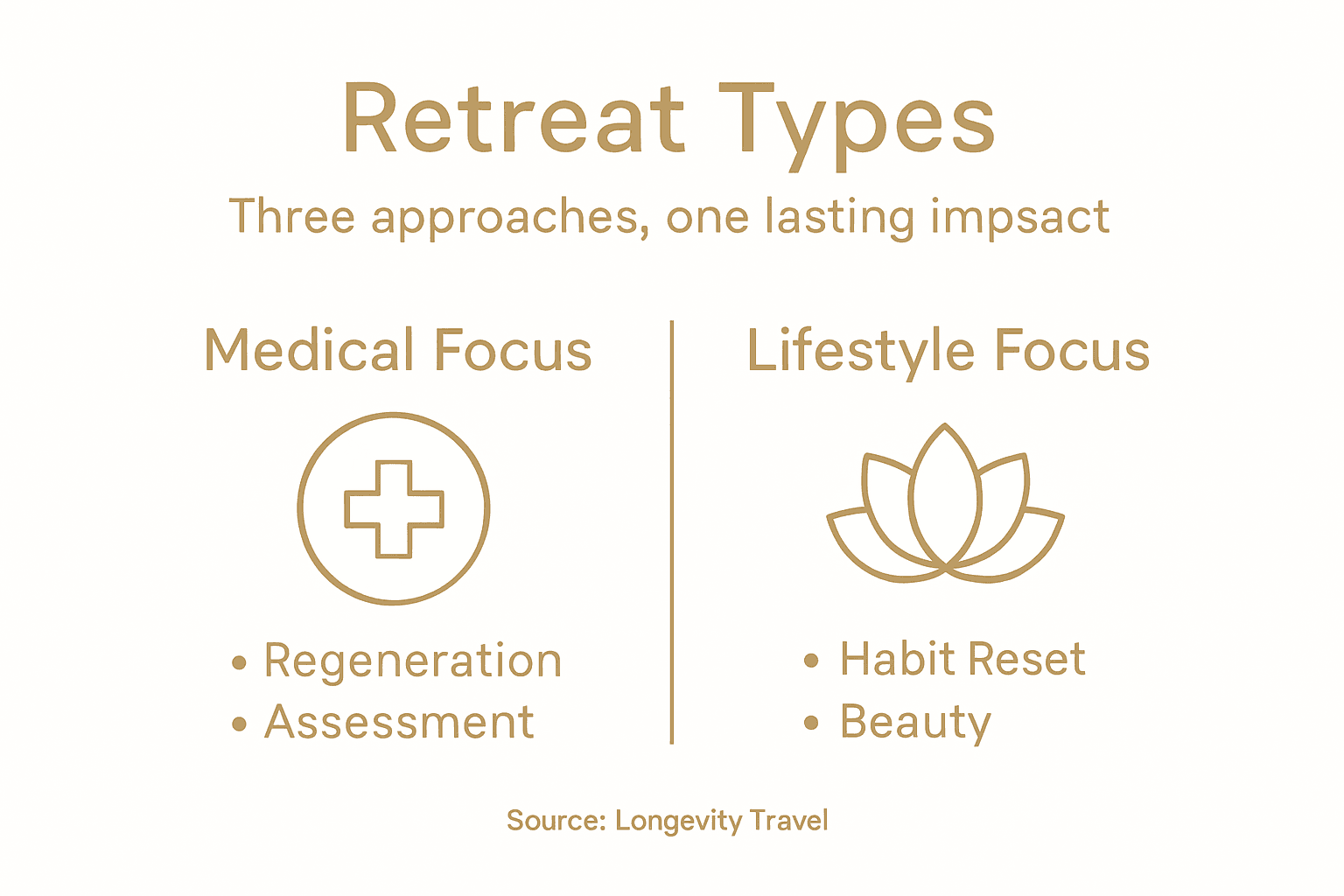 Retreat Types

Three approaches, one lasting impsact

Medical Focus

• Regeneration
• Assessment

Lifestyle Focus

• Habit Reset
• Beauty

Source: Longevity Travel